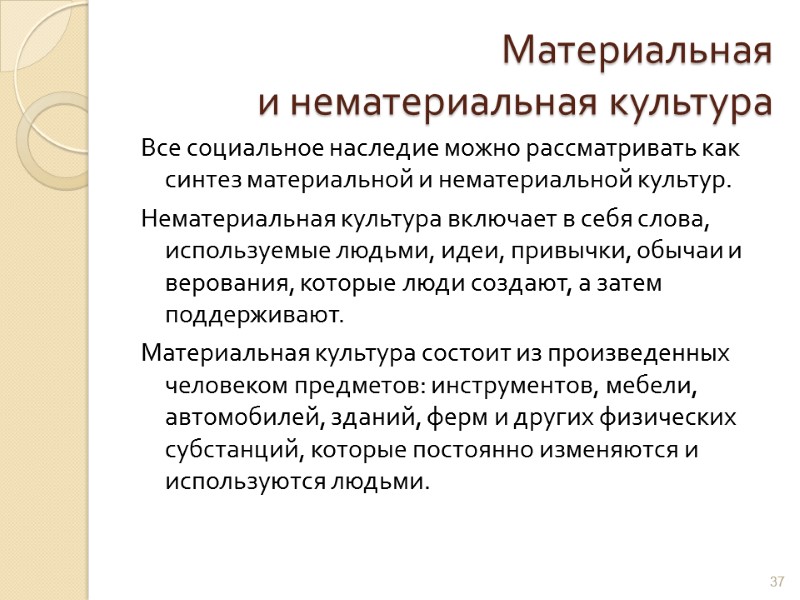 Материальная
и нематериальная культура

Все социальное наследие можно рассматривать как синтез материальной и нематериальной культур.

Нематериальная культура включает в себя слова, используемые людьми, идеи, привычки, обычаи и верования, которые люди создают, а затем поддерживают.

Материальная культура состоит из произведенных человеком предметов: инструментов, мебели, автомобилей, зданий, ферм и других физических субстанций, которые постоянно изменяются и используются людьми.

37